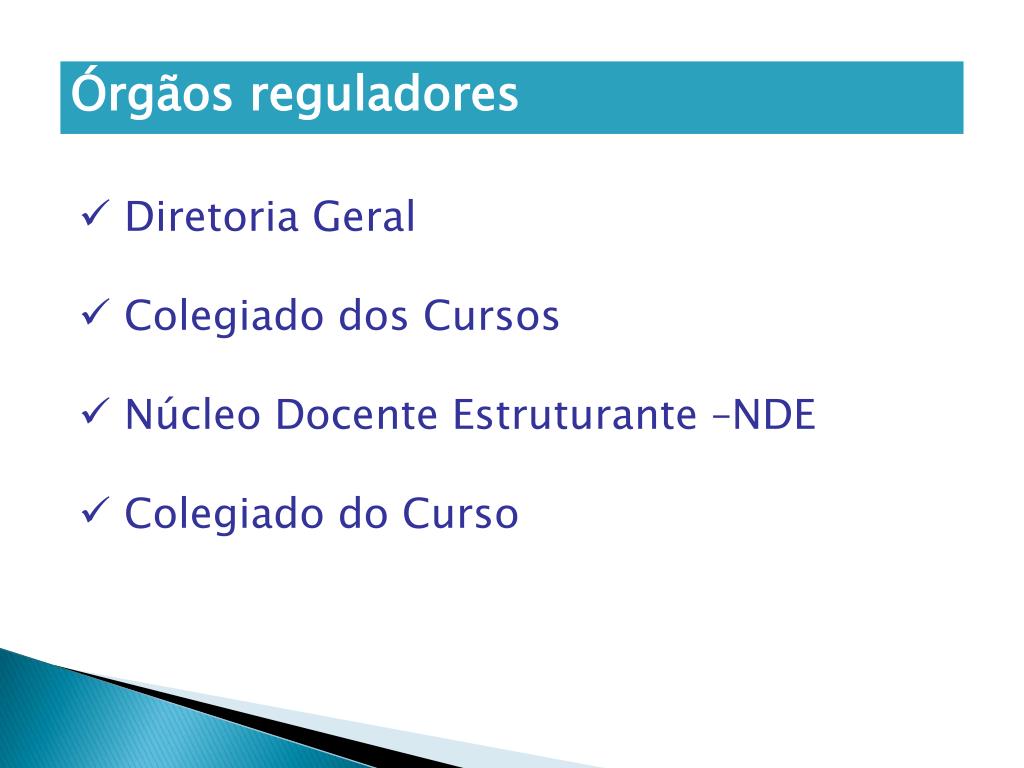 Órgãos reguladores

✓ Diretoria Geral

✓ Colegiado dos Cursos

✓ Núcleo Docente Estruturante –NDE

✓ Colegiado do Curso